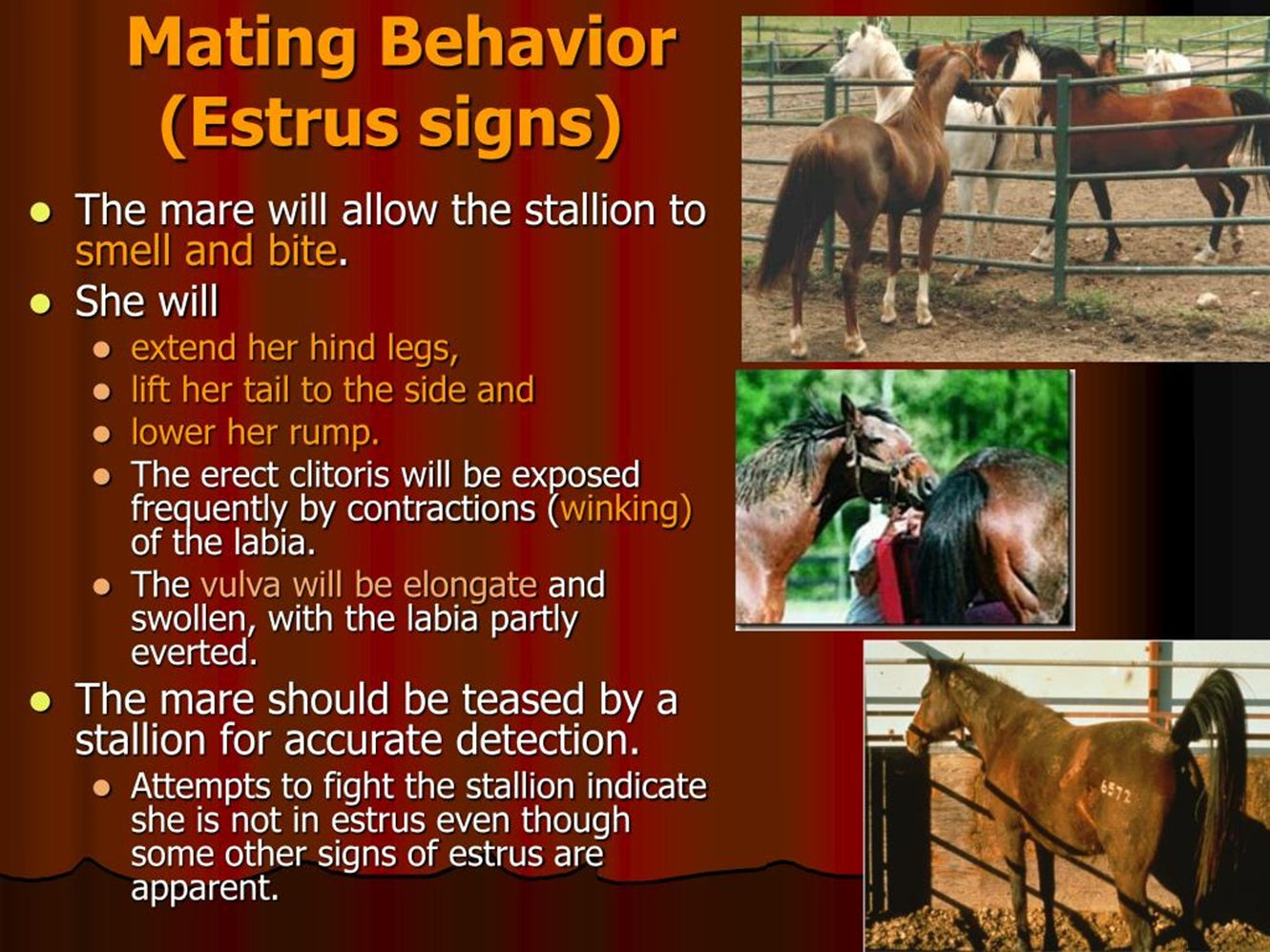 Mating Behavior (Estrus signs)

- The mare will allow the stallion to smell and bite.
- She will
  - extend her hind legs,
  - lift her tail to the side and
  - lower her rump.
  - The erect clitoris will be exposed frequently by contractions (winking) of the labia.
  - The vulva will be elongate and swollen, with the labia partly everted.
- The mare should be teased by a stallion for accurate detection.
  - Attempts to fight the stallion indicate she is not in estrus even though some other signs of estrus are apparent.

6572